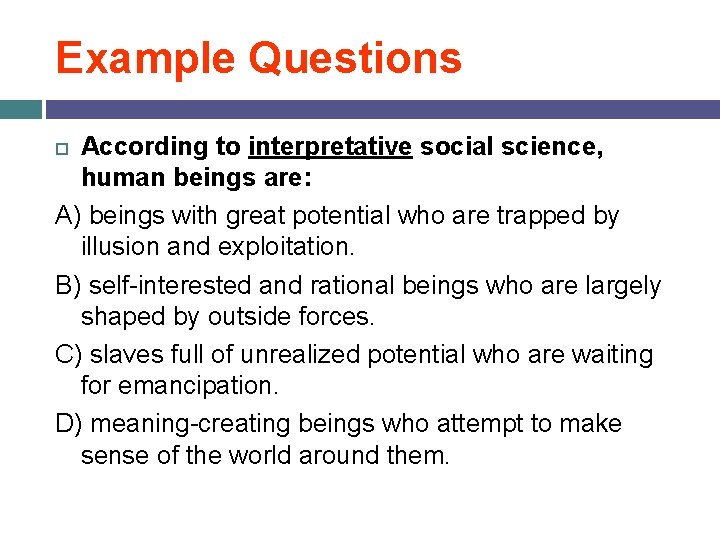 Example Questions

According to interpretative social science, human beings are:

A) beings with great potential who are trapped by illusion and exploitation.

B) self-interested and rational beings who are largely shaped by outside forces.

C) slaves full of unrealized potential who are waiting for emancipation.

D) meaning-creating beings who attempt to make sense of the world around them.